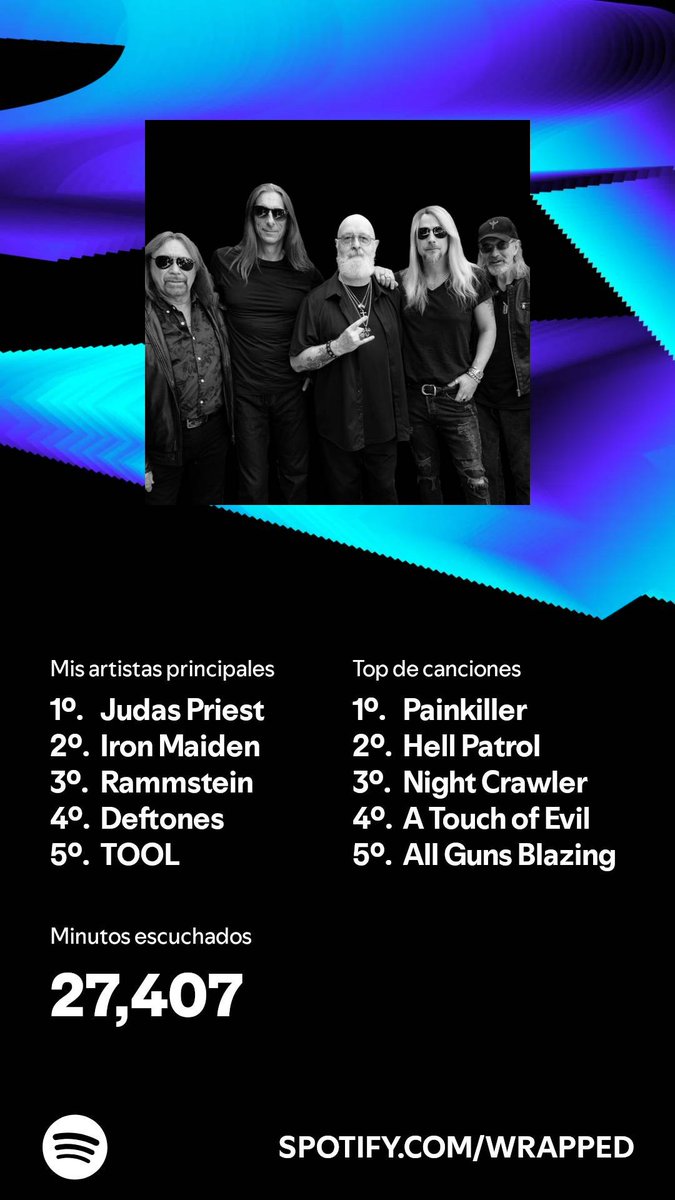 Mis artistas principales
1º. Judas Priest
2º. Iron Maiden
3º. Rammstein
4º. Deftones
5º. TOOL

Top de canciones
1º. Painkiller
2º. Hell Patrol
3º. Night Crawler
4º. A Touch of Evil
5º. All Guns Blazing

Minutos escuchados
27,407

SPOTIFY.COM/WRAPPED